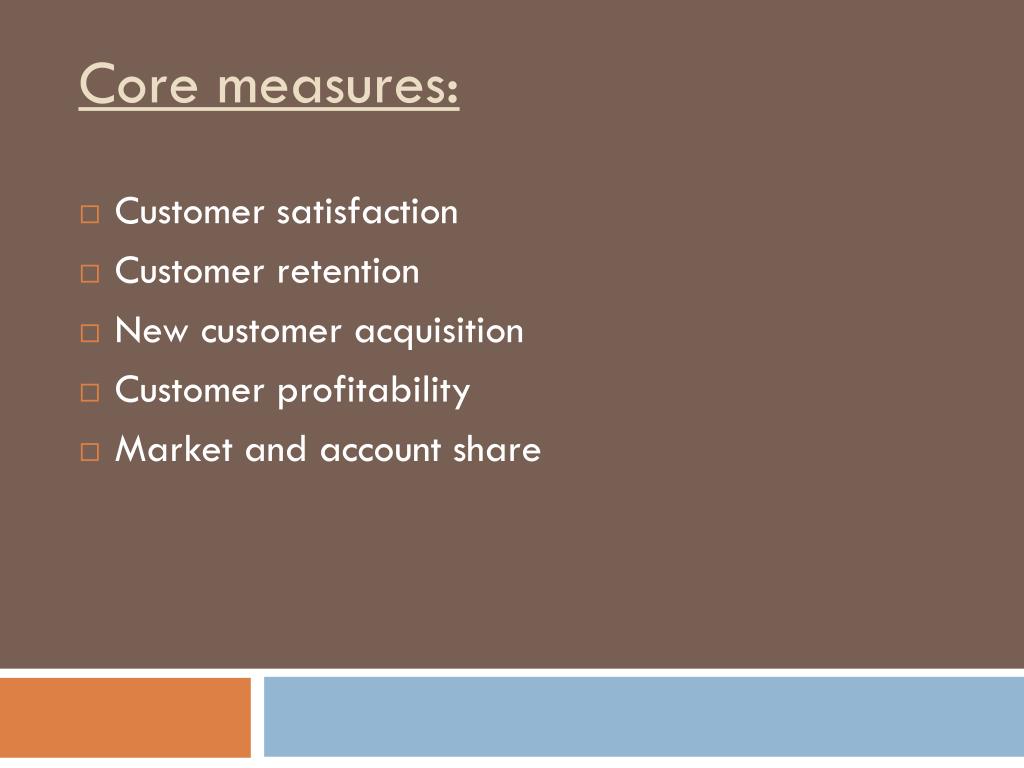 Core measures:

□ Customer satisfaction
□ Customer retention
□ New customer acquisition
□ Customer profitability
□ Market and account share